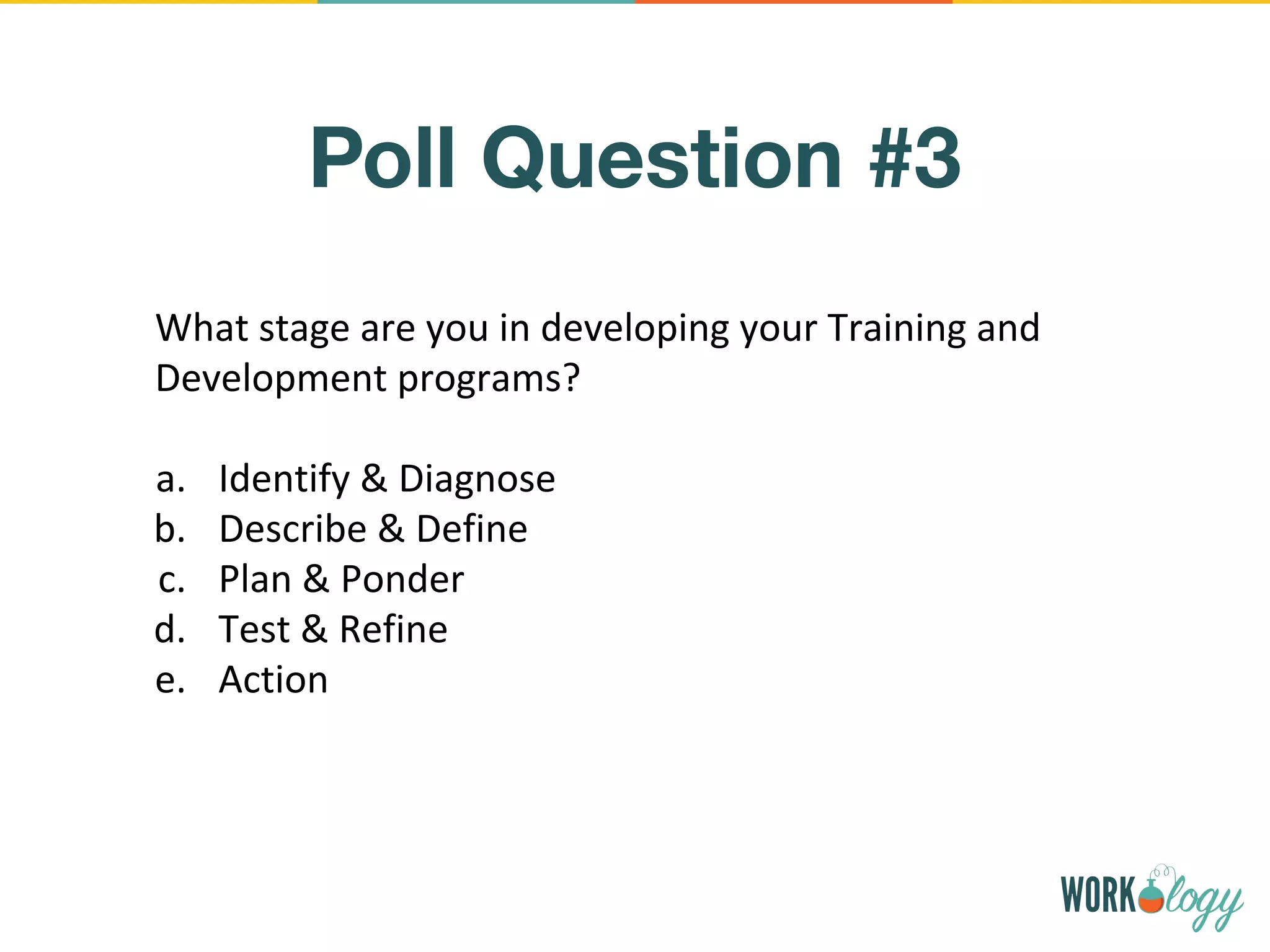 Poll Question #3

What stage are you in developing your Training and Development programs?

a. Identify & Diagnose
b. Describe & Define
c. Plan & Ponder
d. Test & Refine
e. Action

WORKology